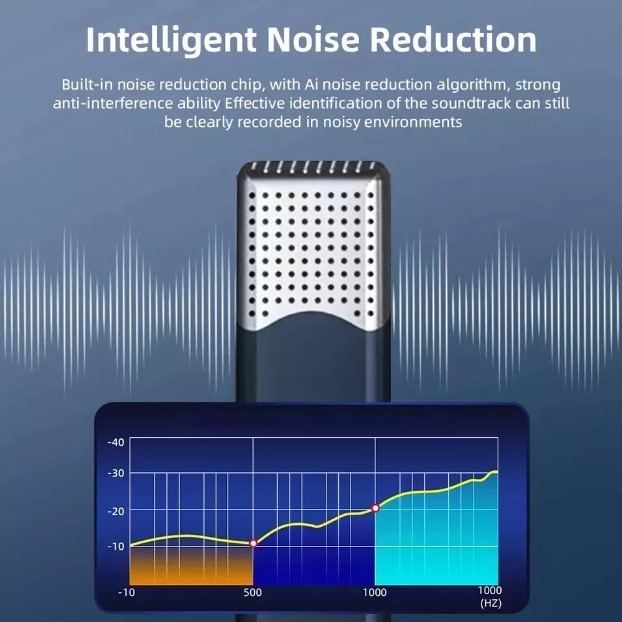 Intelligent Noise Reduction

Built-in noise reduction chip, with Ai noise reduction algorithm, strong anti-interference ability Effective identification of the soundtrack can still be clearly recorded in noisy environments

-40
-30
-20
-10
-10
500
1000
1000
(HZ)